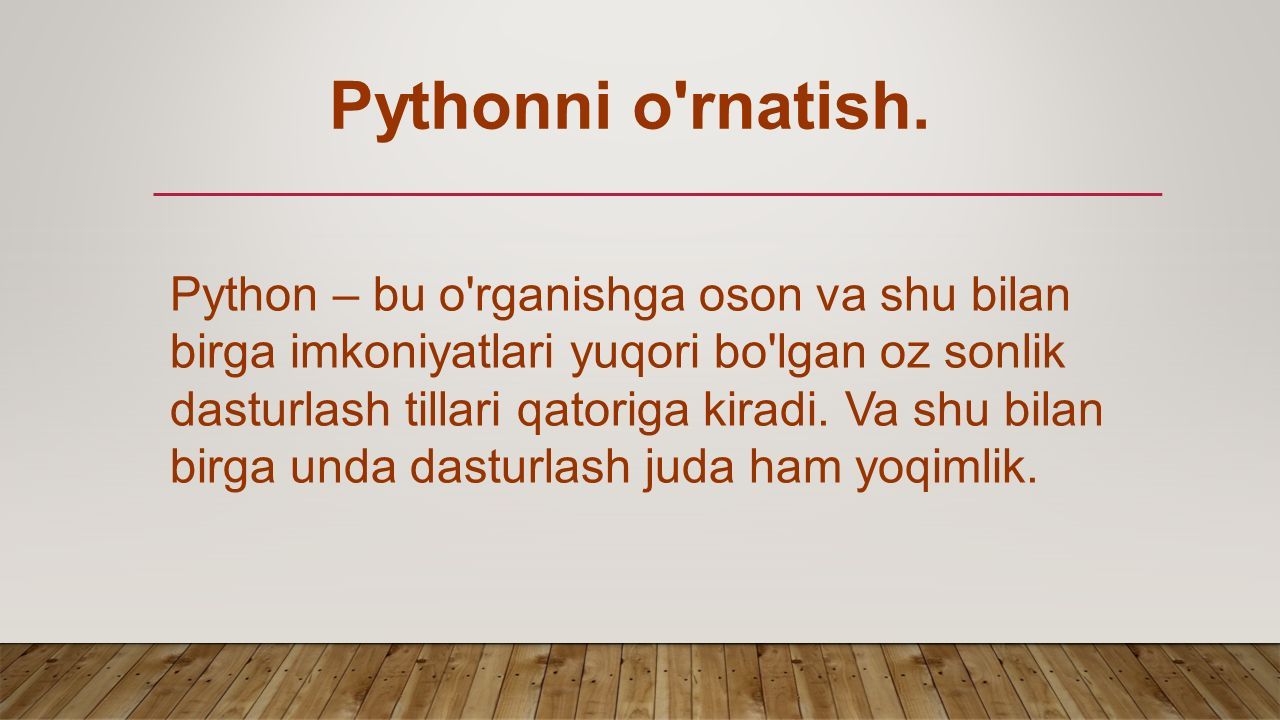 Pythonni o'rnatish.

Python – bu o'rganishga oson va shu bilan birga imkoniyatlari yuqori bo'lgan oz sonlik dasturlash tillari qatoriga kiradi. Va shu bilan birga unda dasturlash juda ham yoqimlik.